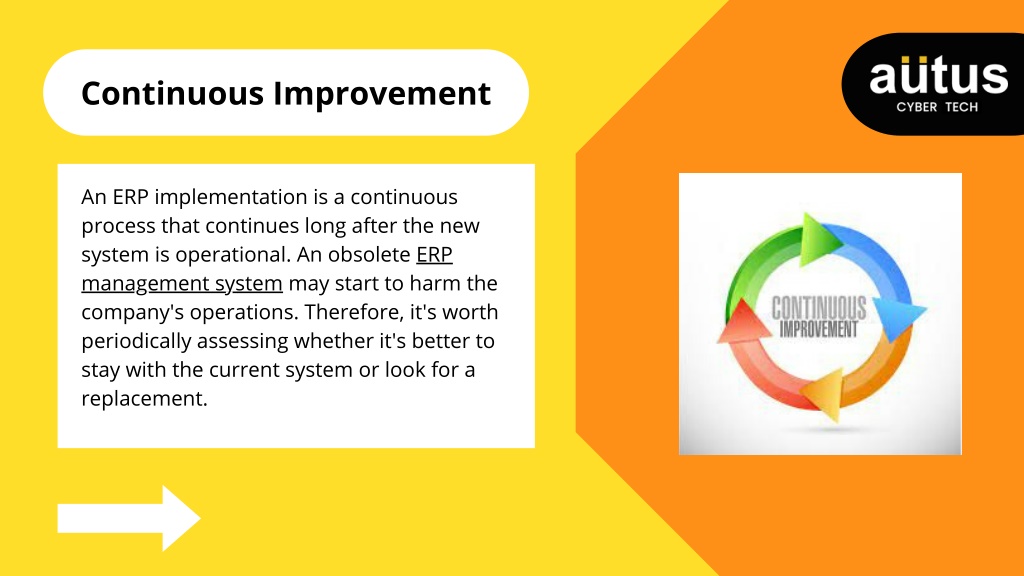 Continuous Improvement

aütus
CYBER TECH

An ERP implementation is a continuous process that continues long after the new system is operational. An obsolete ERP management system may start to harm the company's operations. Therefore, it's worth periodically assessing whether it's better to stay with the current system or look for a replacement.

CONTINUOUS
IMPROVEMENT